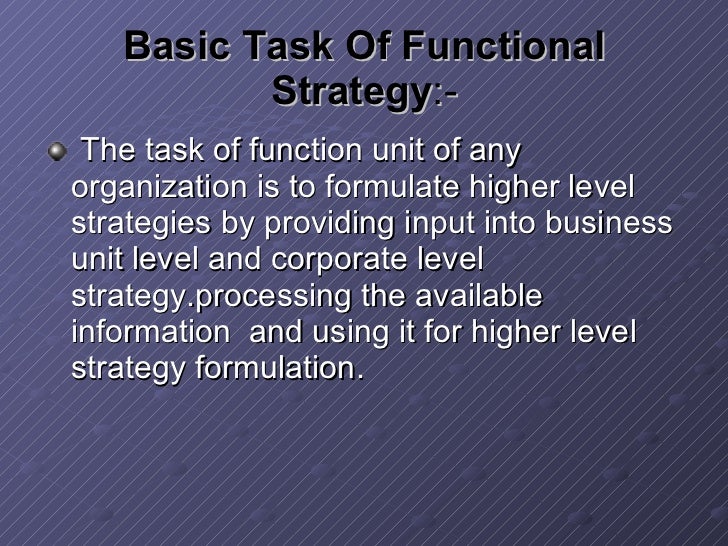 Basic Task Of Functional Strategy:-

The task of function unit of any organization is to formulate higher level strategies by providing input into business unit level and corporate level strategy.processing the available information and using it for higher level strategy formulation.